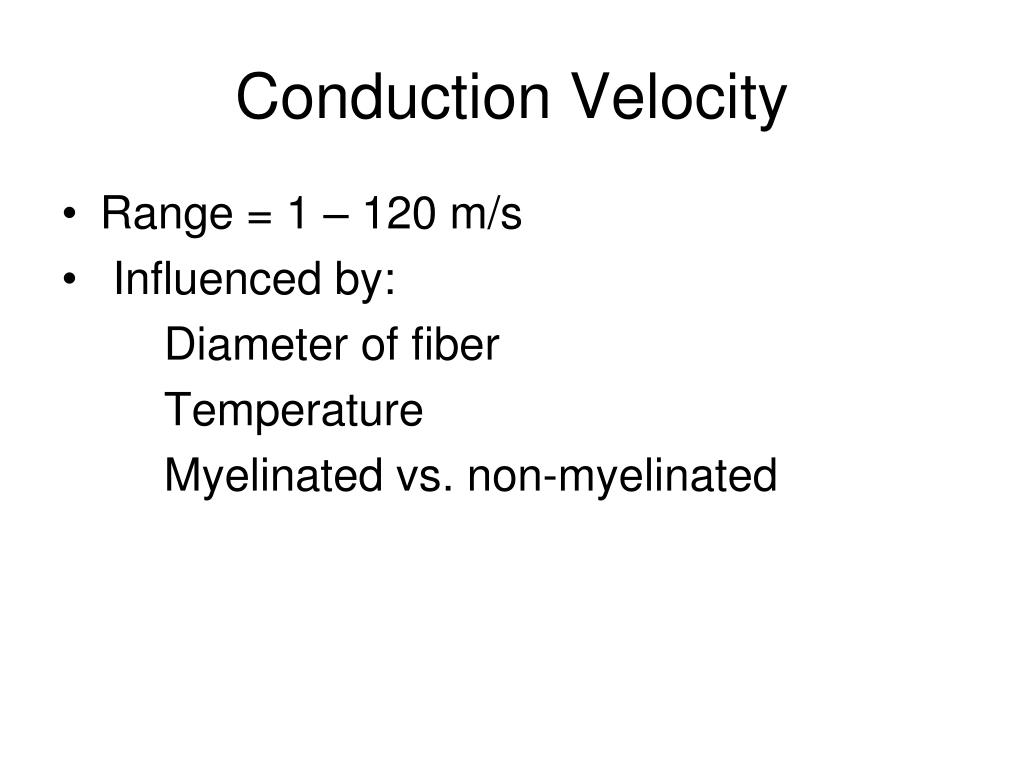 Conduction Velocity

• Range = 1 – 120 m/s
• Influenced by:
Diameter of fiber
Temperature
Myelinated vs. non-myelinated